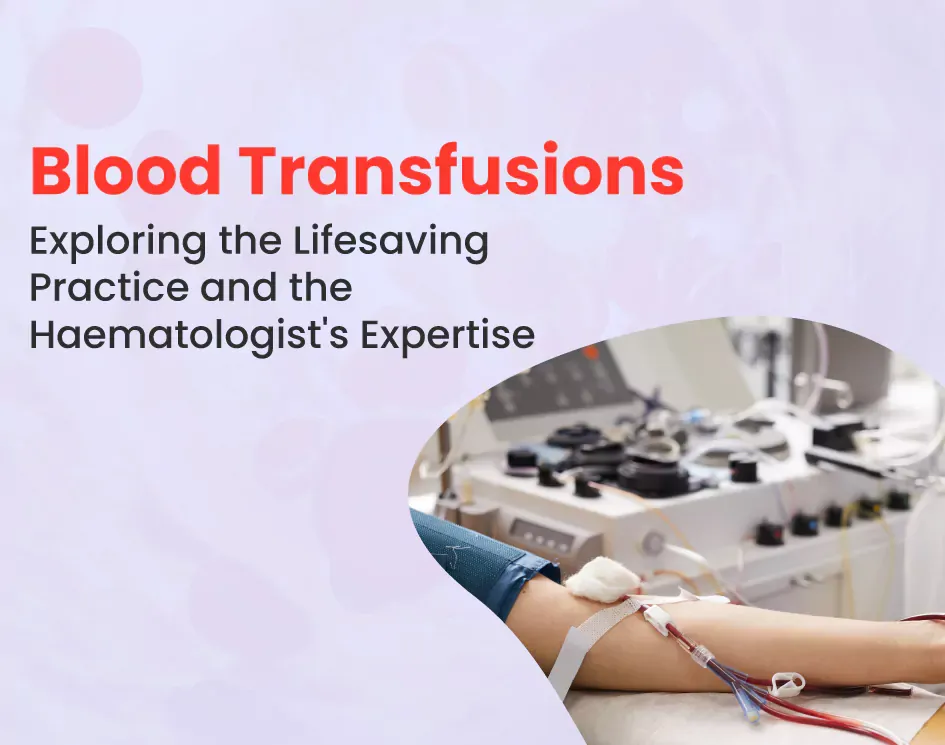 Blood Transfusions

Exploring the Lifesaving Practice and the Haematologist's Expertise